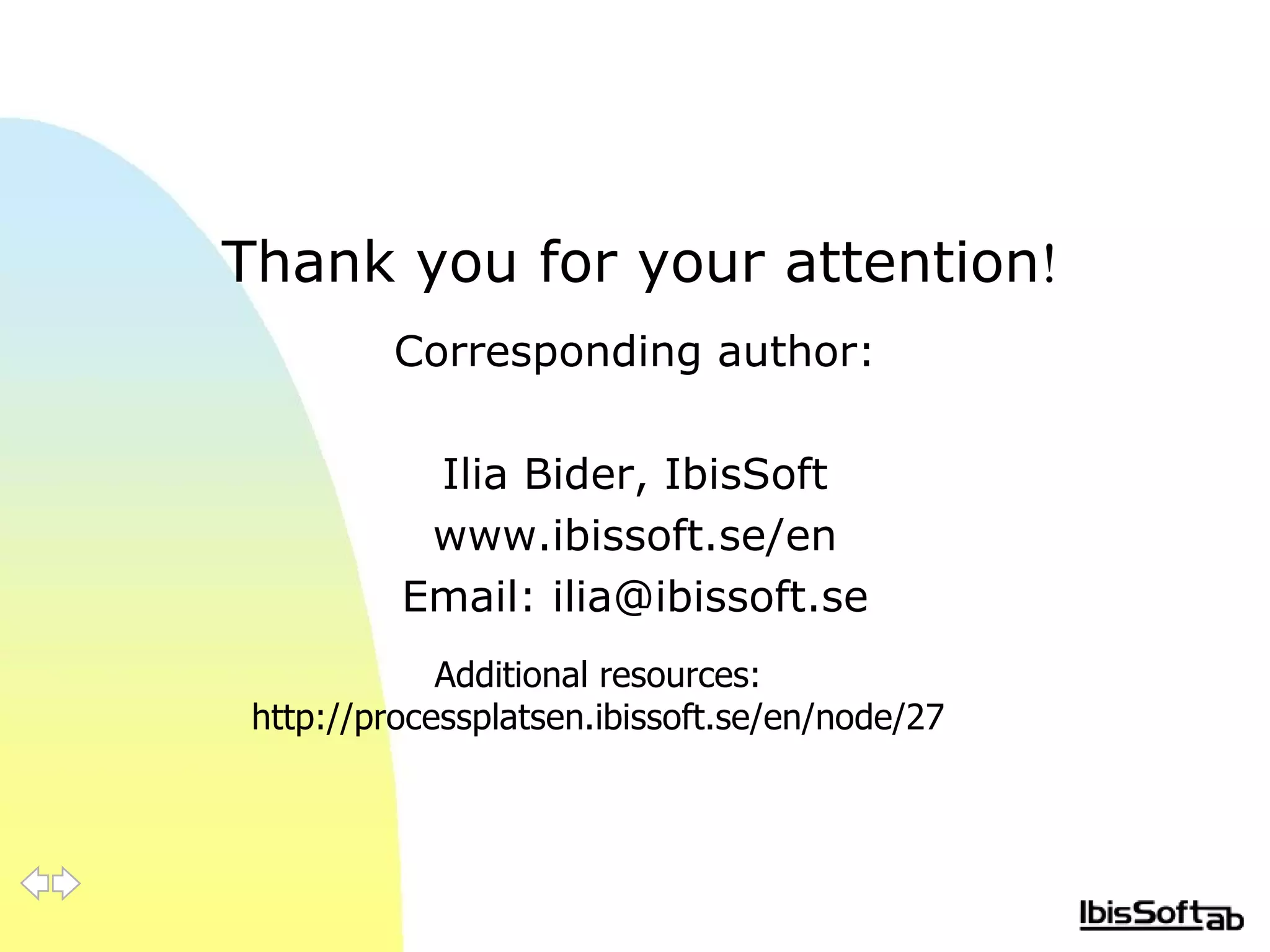 Thank you for your attention!

Corresponding author:

Ilia Bider, IbisSoft
www.ibissoft.se/en
Email: ilia@ibissoft.se

Additional resources:
http://processplatsen.ibissoft.se/en/node/27

IbisSoft ab